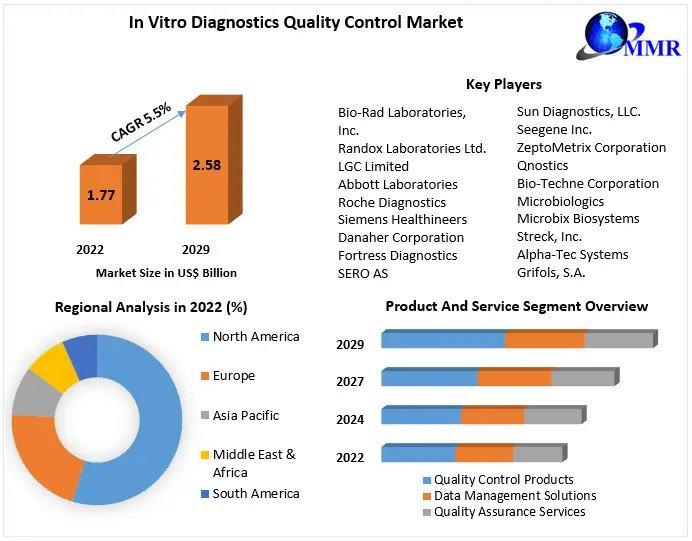 In Vitro Diagnostics Quality Control Market

MMR

CAGR 5.5%

1.77

2.58

2022

2029

Market Size in US$ Billion

Key Players

Bio-Rad Laboratories, Inc.
Randox Laboratories Ltd.
LGC Limited
Abbott Laboratories
Roche Diagnostics
Siemens Healthineers
Danaher Corporation
Fortress Diagnostics
SERO AS

Sun Diagnostics, LLC.
Seegene Inc.
ZeptoMetrix Corporation
Qnostics
Bio-Techne Corporation
Microbiologics
Microbix Biosystems
Streck, Inc.
Alpha-Tec Systems
Grifols, S.A.

Regional Analysis in 2022 (%)

North America
Europe
Asia Pacific
Middle East & Africa
South America

Product And Service Segment Overview

2029
2027
2024
2022

Quality Control Products
Data Management Solutions
Quality Assurance Services